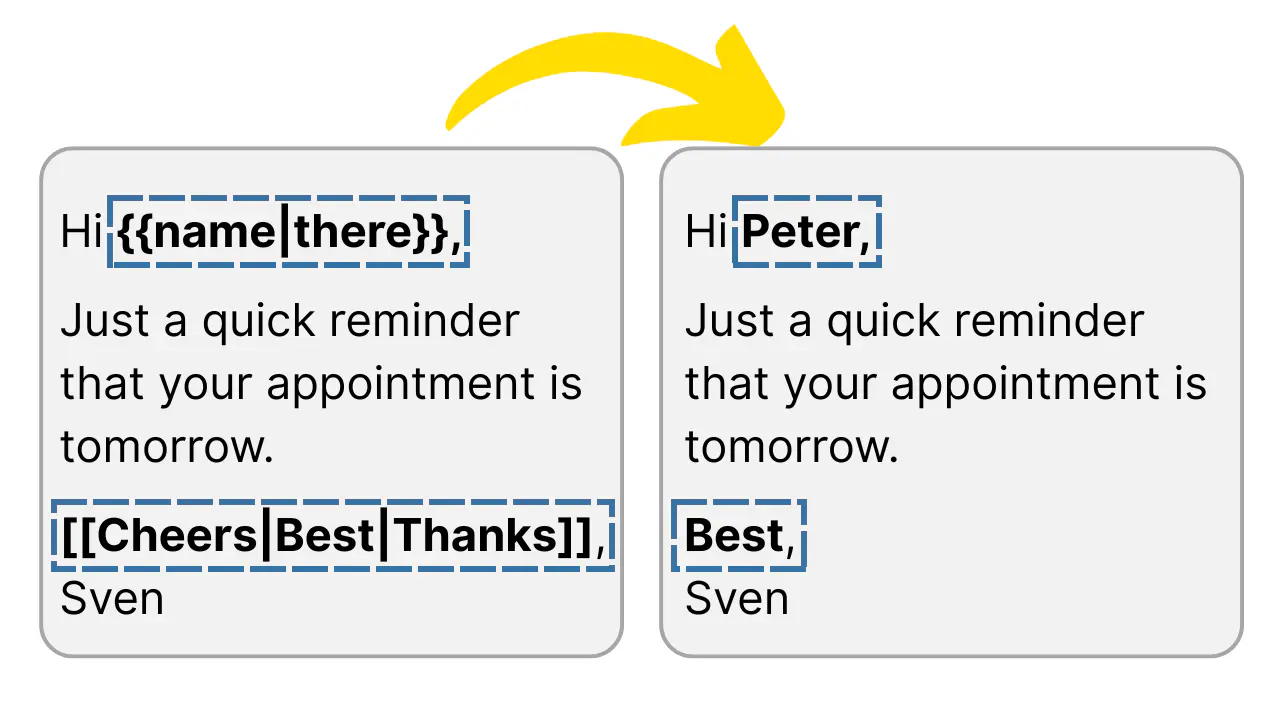 Hi {{name|there}},

Just a quick reminder that your appointment is tomorrow.

[[Cheers|Best|Thanks]],
Sven

Hi Peter,

Just a quick reminder that your appointment is tomorrow.

Best,
Sven